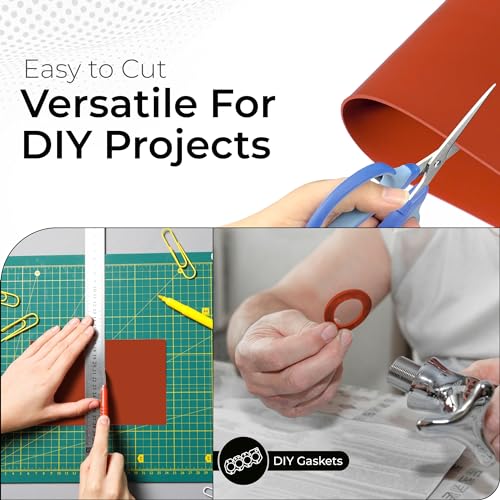 Easy to Cut
Versatile For DIY Projects

DIY Gaskets